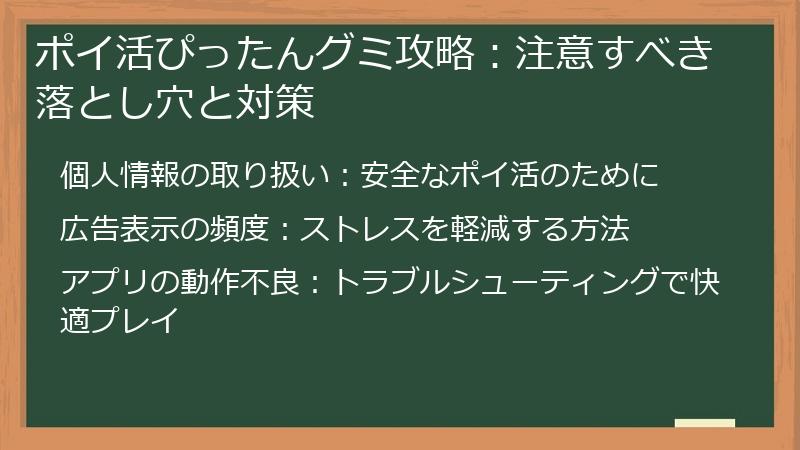 ポイ活ぴったんグミ攻略：注意すべき落とし穴と対策

個人情報の取り扱い：安全なポイ活のために

広告表示の頻度：ストレスを軽減する方法

アプリの動作不良：トラブルシューティングで快適プレイ